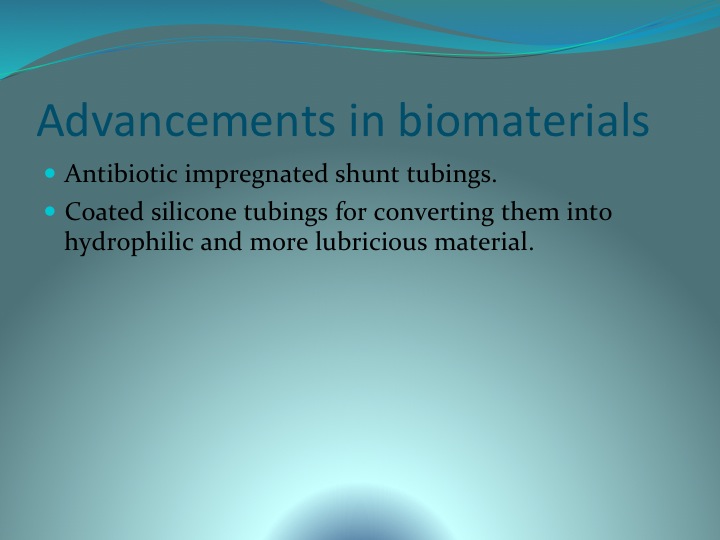 Advancements in biomaterials

- Antibiotic impregnated shunt tubings.
- Coated silicone tubings for converting them into hydrophilic and more lubricious material.